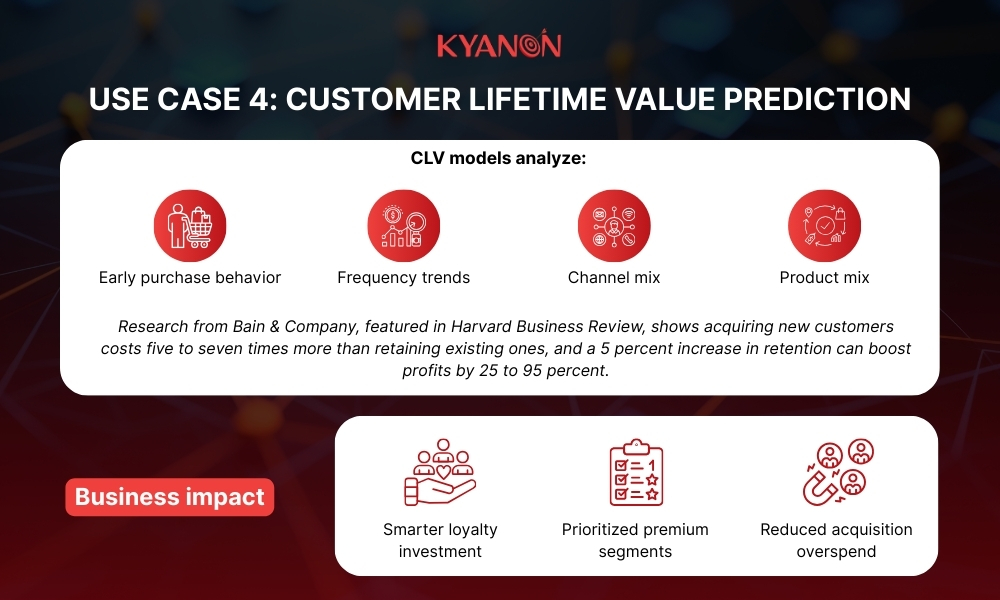 KYANON

USE CASE 4: CUSTOMER LIFETIME VALUE PREDICTION

CLV models analyze:

Early purchase behavior

Frequency trends

Channel mix

Product mix

Research from Bain & Company, featured in Harvard Business Review, shows acquiring new customers costs five to seven times more than retaining existing ones, and a 5 percent increase in retention can boost profits by 25 to 95 percent.

Business impact

Smarter loyalty investment

Prioritized premium segments

Reduced acquisition overspend